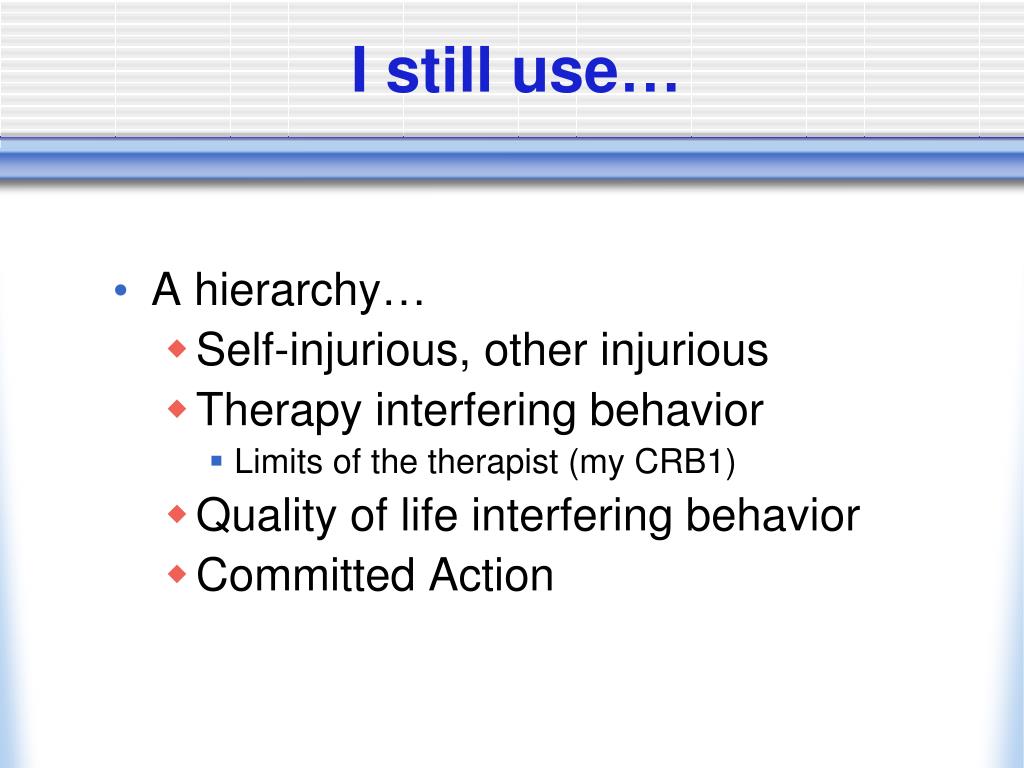 I still use…

• A hierarchy…
  ◆ Self-injurious, other injurious
  ◆ Therapy interfering behavior
    ▪ Limits of the therapist (my CRB1)
  ◆ Quality of life interfering behavior
  ◆ Committed Action